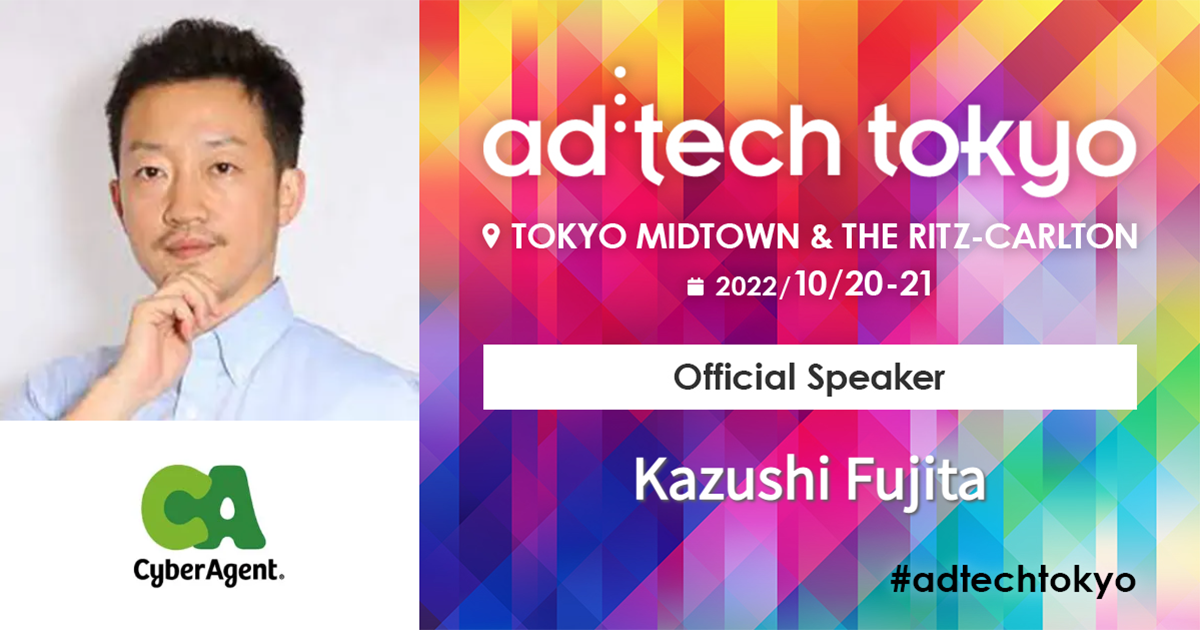 CA
CyberAgent.

ad:tech tokyo

TOKYO MIDTOWN & THE RITZ-CARLTON

2022/10/20-21

Official Speaker

Kazushi Fujita

#adtechtokyo